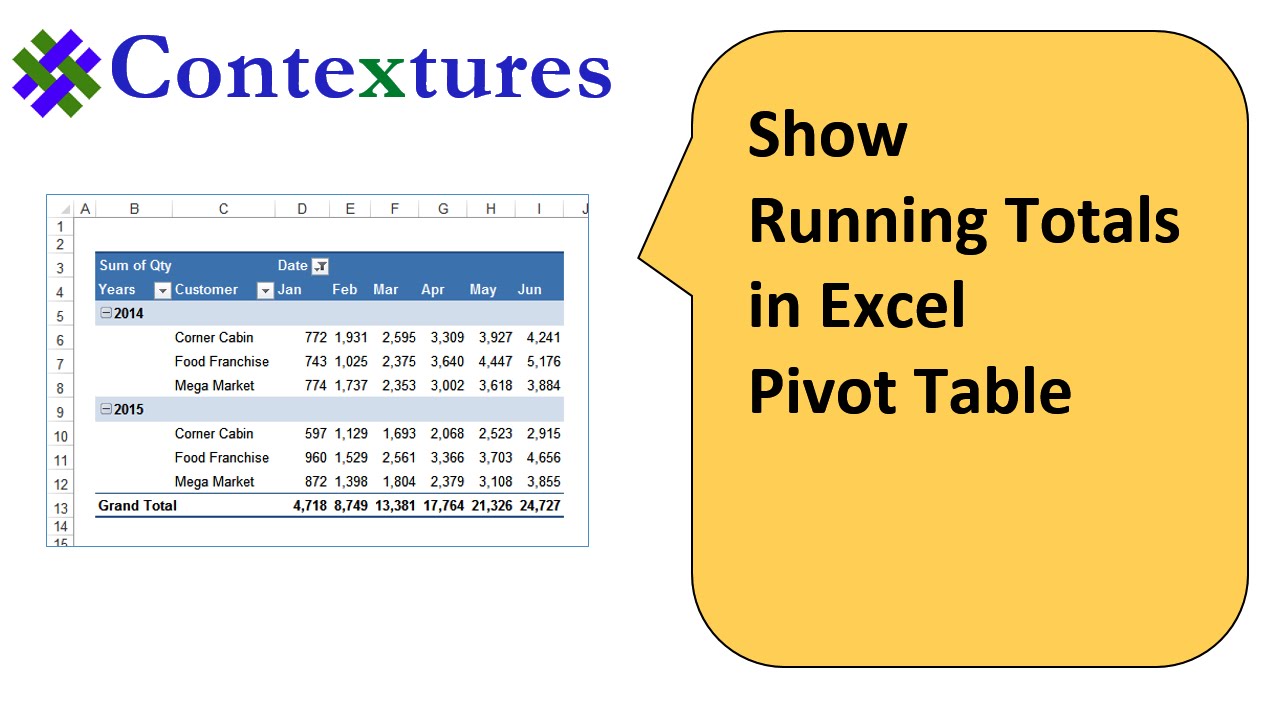 Contextures

|  | A | B | C | D | E | F | G | H | I | J |
|---|---|---|---|---|---|---|---|---|---|---|
| 1 | | | | | | | | | | |
| 2 | | | | | | | | | | |
| 3 | | Sum of Qty | | Date | | | | | | |
| 4 | | Years | Customer | Jan | Feb | Mar | Apr | May | Jun | |
| 5 | | 2014 | | | | | | | | |
| 6 | | | Corner Cabin | 772 | 1,931 | 2,595 | 3,309 | 3,927 | 4,241 | |
| 7 | | | Food Franchise | 743 | 1,025 | 2,375 | 3,640 | 4,447 | 5,176 | |
| 8 | | | Mega Market | 774 | 1,737 | 2,353 | 3,002 | 3,618 | 3,884 | |
| 9 | | 2015 | | | | | | | | |
| 10 | | | Corner Cabin | 597 | 1,129 | 1,693 | 2,068 | 2,523 | 2,915 | |
| 11 | | | Food Franchise | 960 | 1,529 | 2,561 | 3,366 | 3,703 | 4,656 | |
| 12 | | | Mega Market | 872 | 1,398 | 1,804 | 2,379 | 3,108 | 3,855 | |
| 13 | | Grand Total | | 4,718 | 8,749 | 13,381 | 17,764 | 21,326 | 24,727 | |
| 14 | | | | | | | | | | |
| 15 | | | | | | | | | | |

Show
Running Totals
in Excel
Pivot Table